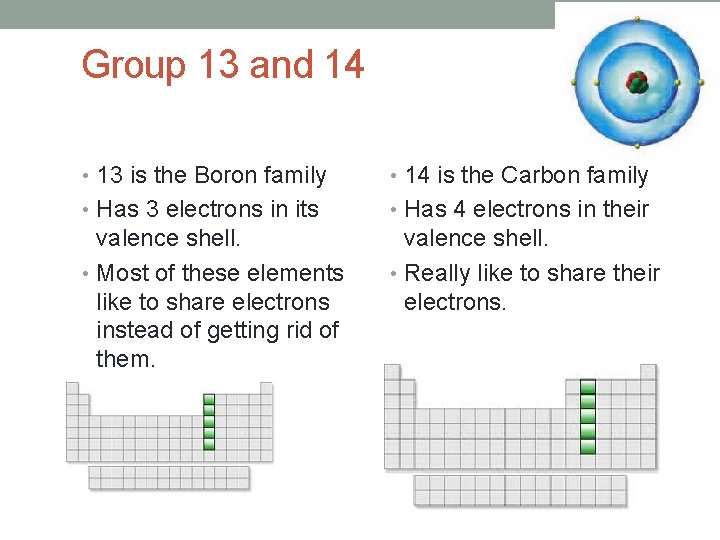 Group 13 and 14

• 13 is the Boron family
• Has 3 electrons in its valence shell.
• Most of these elements like to share electrons instead of getting rid of them.

• 14 is the Carbon family
• Has 4 electrons in their valence shell.
• Really like to share their electrons.